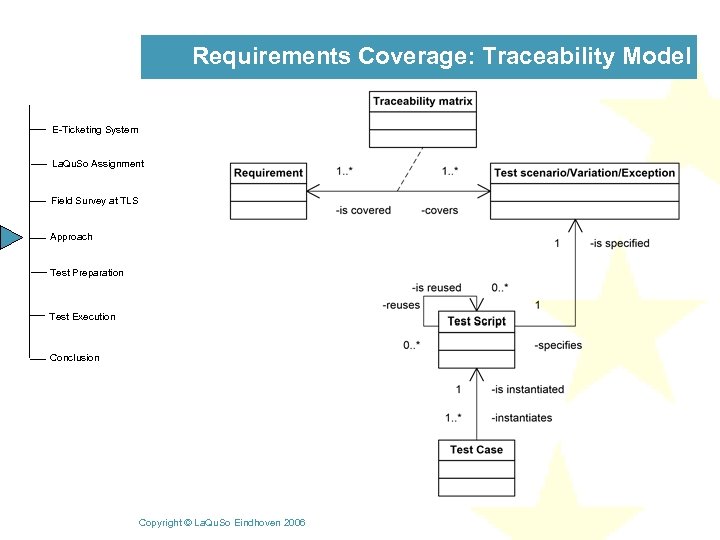 Requirements Coverage: Traceability Model

E-Ticketing System

LaQuSo Assignment

Field Survey at TLS

Approach

Test Preparation

Test Execution

Conclusion

Traceability matrix

Requirement

1..*

1..*

Test scenario/Variation/Exception

-is covered

-covers

1

-is specified

-is reused

0..*

-reuses

1

Test Script

0..*

-specifies

1

-is instantiated

1..*

-instantiates

Test Case

Copyright © LaQuSo Eindhoven 2006